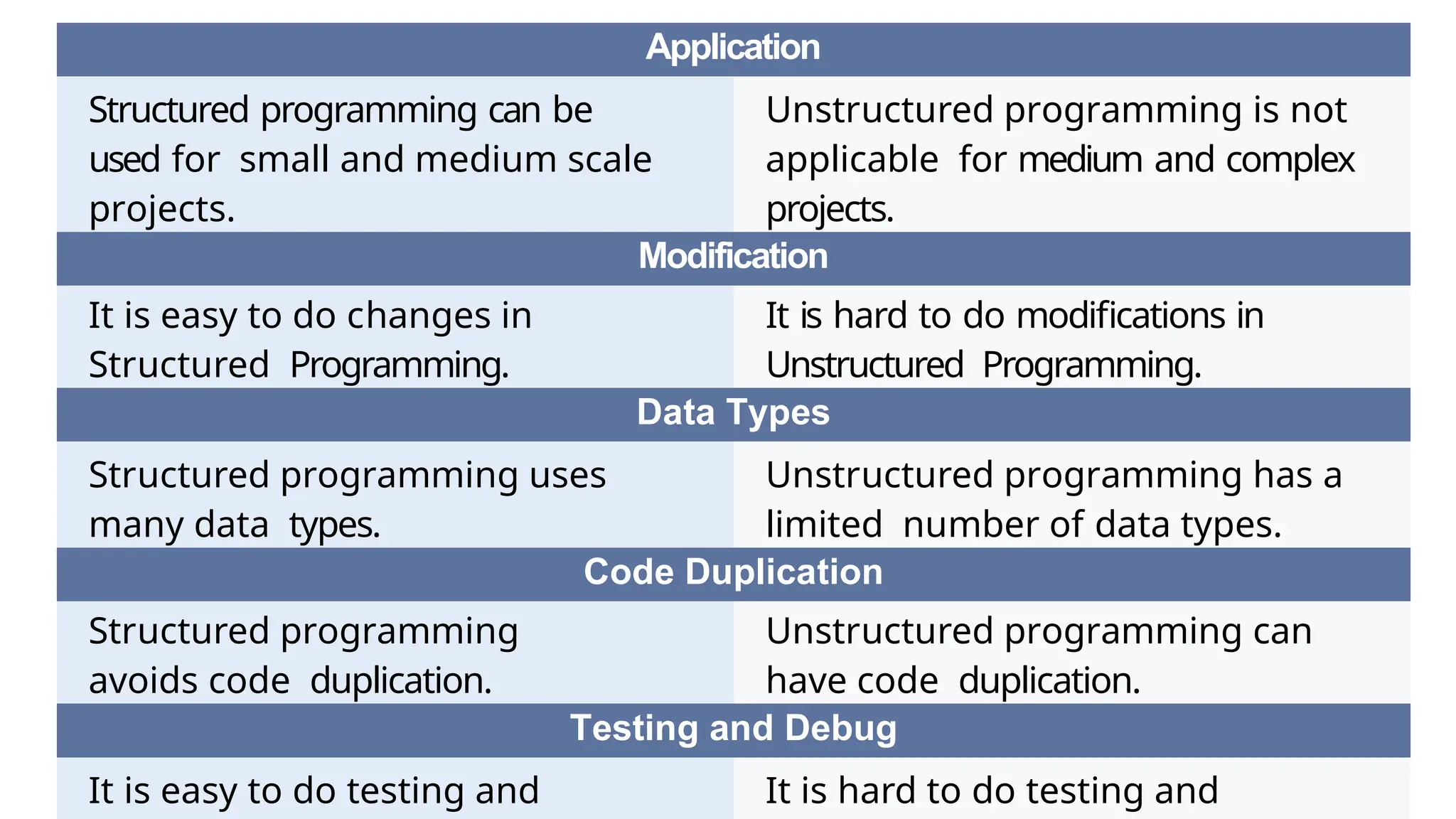 | Application | |
|---|---|
| Structured programming can be used for small and medium scale projects. | Unstructured programming is not applicable for medium and complex projects. |
| **Modification** | |
| It is easy to do changes in Structured Programming. | It is hard to do modifications in Unstructured Programming. |
| **Data Types** | |
| Structured programming uses many data types. | Unstructured programming has a limited number of data types. |
| **Code Duplication** | |
| Structured programming avoids code duplication. | Unstructured programming can have code duplication. |
| **Testing and Debug** | |
| It is easy to do testing and | It is hard to do testing and |